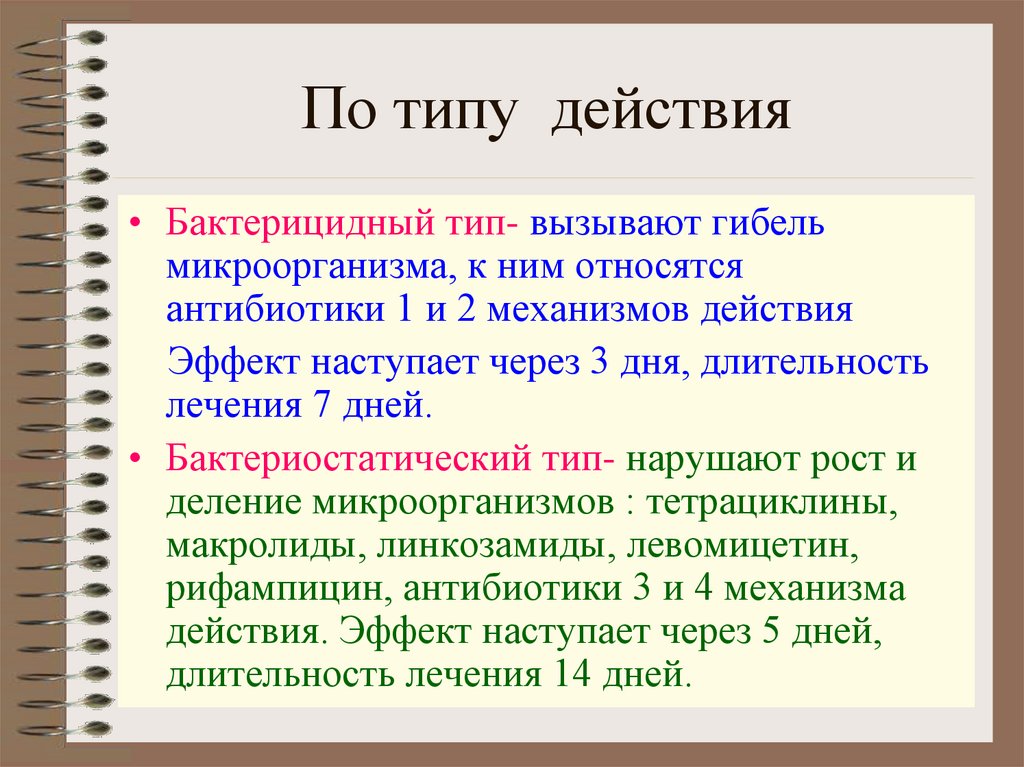 По типу  действия

• Бактерицидный тип- вызывают гибель микроорганизма, к ним относятся антибиотики 1 и 2 механизмов действия

Эффект наступает через 3 дня, длительность лечения 7 дней.

• Бактериостатический тип- нарушают рост и деление микроорганизмов : тетрациклины, макролиды, линкозамиды, левомицетин, рифампицин, антибиотики 3 и 4 механизма действия. Эффект наступает через 5 дней, длительность лечения 14 дней.